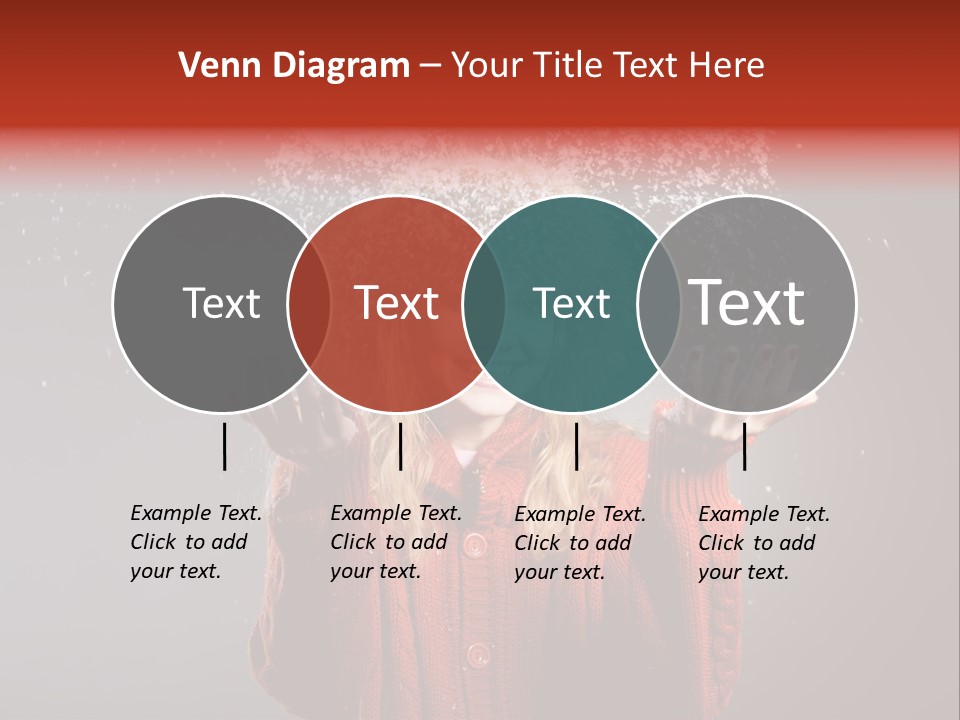 Venn Diagram – Your Title Text Here

Text

Text

Text

Text

Example Text. Click to add your text.

Example Text. Click to add your text.

Example Text. Click to add your text.

Example Text. Click to add your text.